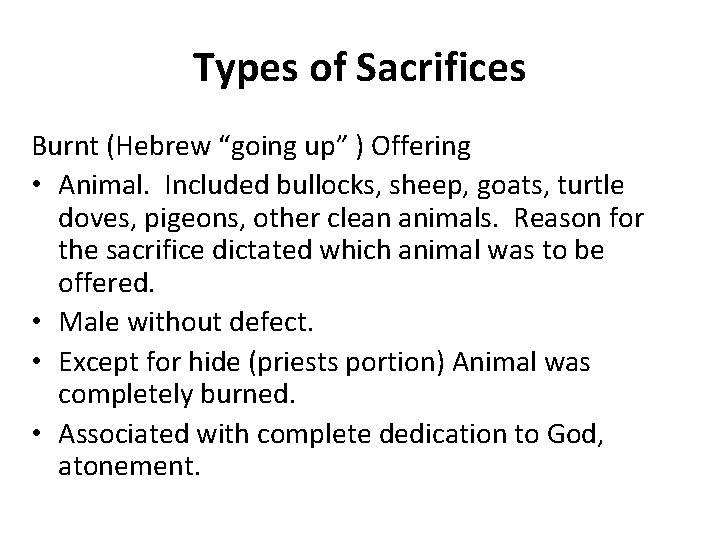 Types of Sacrifices

Burnt (Hebrew “going up” ) Offering

• Animal. Included bullocks, sheep, goats, turtle doves, pigeons, other clean animals. Reason for the sacrifice dictated which animal was to be offered.
• Male without defect.
• Except for hide (priests portion) Animal was completely burned.
• Associated with complete dedication to God, atonement.